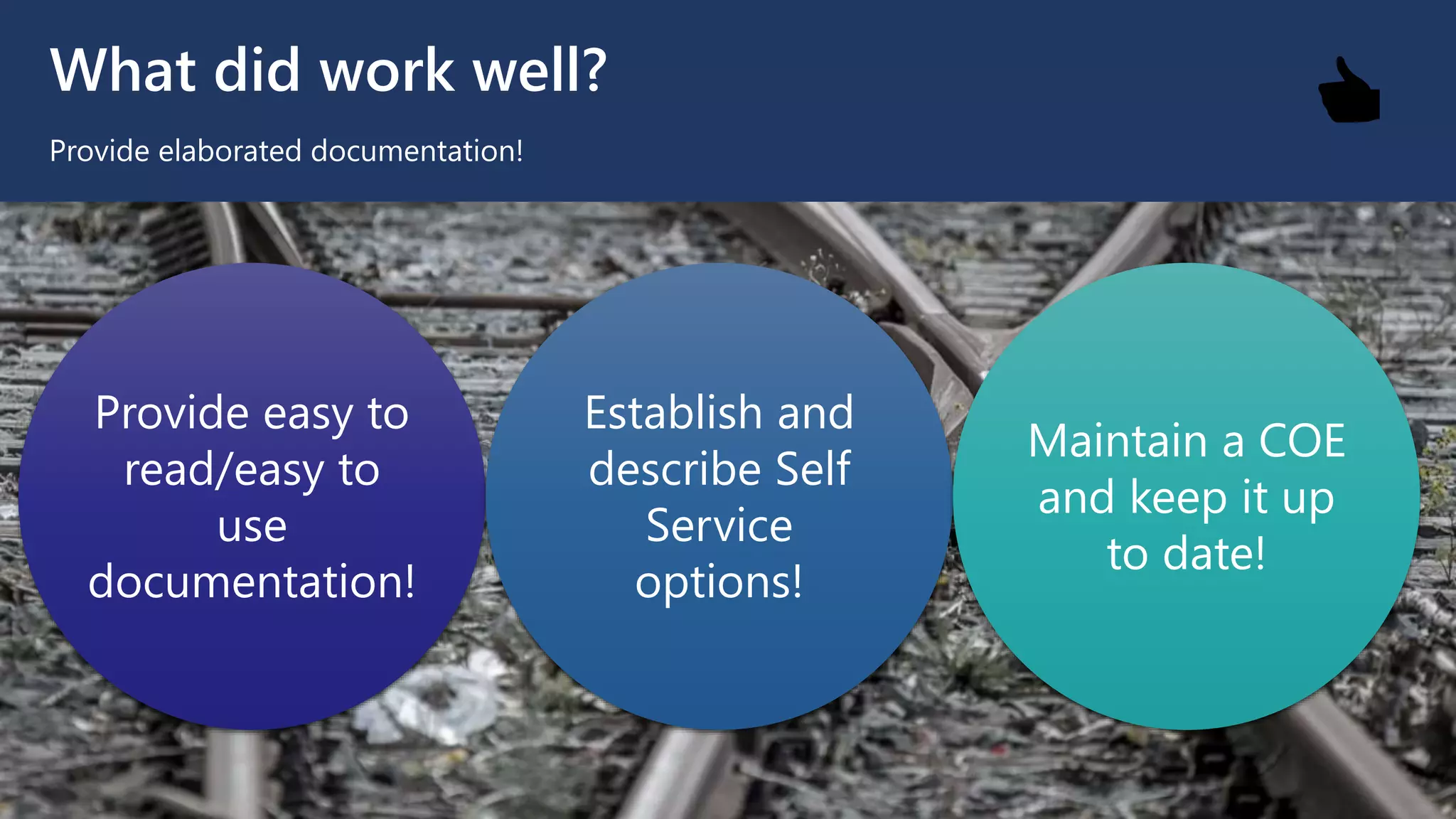 What did work well?

Provide elaborated documentation!

Provide easy to read/easy to use documentation!

Establish and describe Self Service options!

Maintain a COE and keep it up to date!